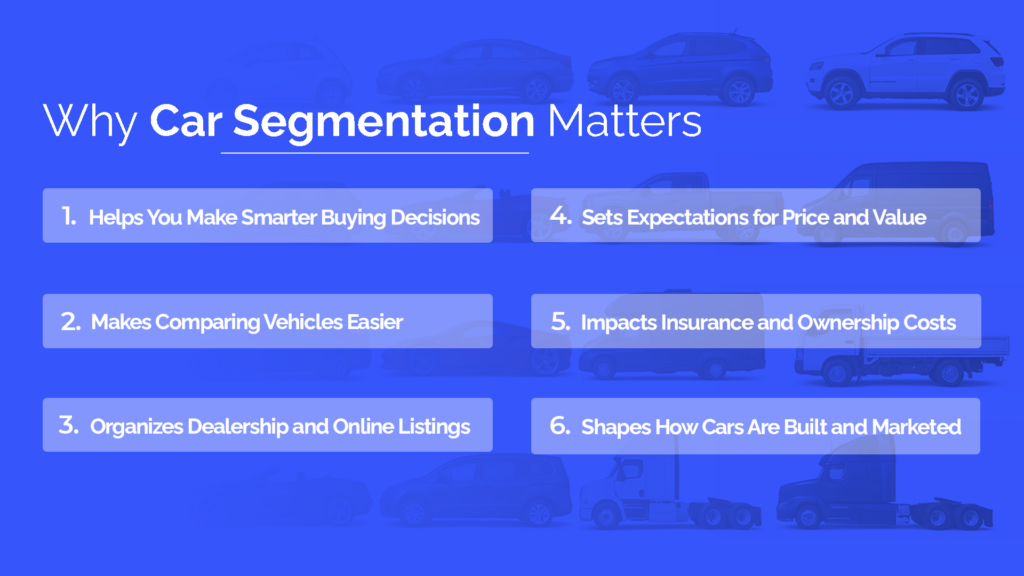 Why Car Segmentation Matters

1. Helps You Make Smarter Buying Decisions

2. Makes Comparing Vehicles Easier

3. Organizes Dealership and Online Listings

4. Sets Expectations for Price and Value

5. Impacts Insurance and Ownership Costs

6. Shapes How Cars Are Built and Marketed